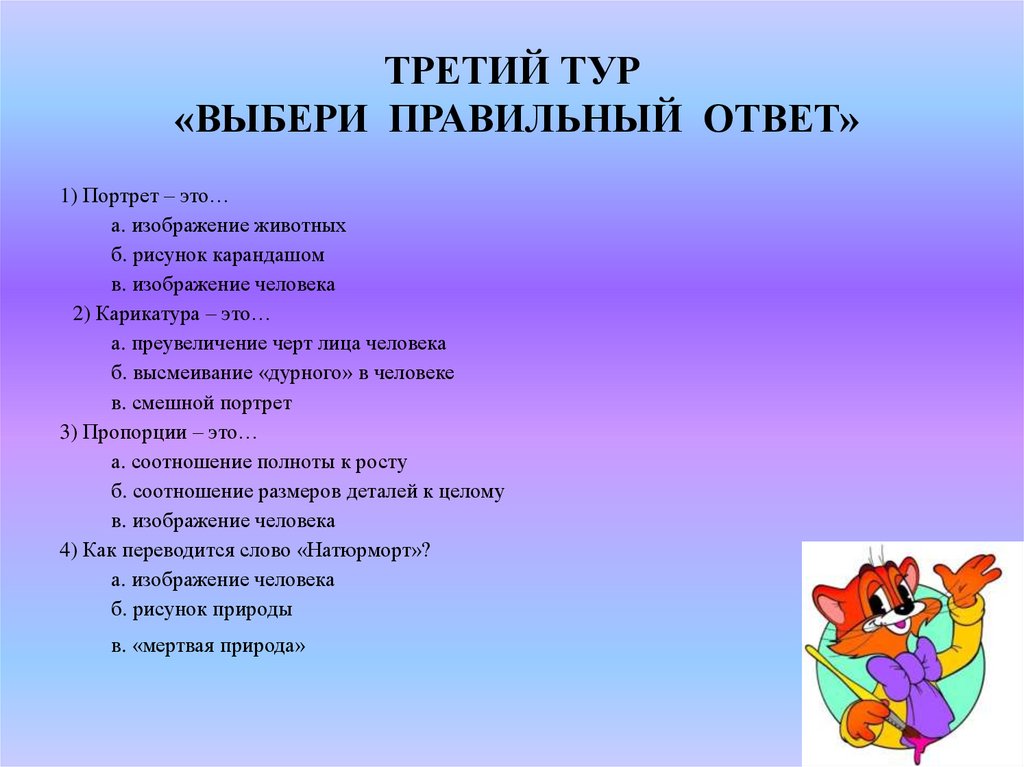 ТРЕТИЙ ТУР
«ВЫБЕРИ ПРАВИЛЬНЫЙ ОТВЕТ»

1) Портрет – это…
а. изображение животных
б. рисунок карандашом
в. изображение человека
2) Карикатура – это…
а. преувеличение черт лица человека
б. высмеивание «дурного» в человеке
в. смешной портрет
3) Пропорции – это…
а. соотношение полноты к росту
б. соотношение размеров деталей к целому
в. изображение человека
4) Как переводится слово «Натюрморт»?
а. изображение человека
б. рисунок природы
в. «мертвая природа»